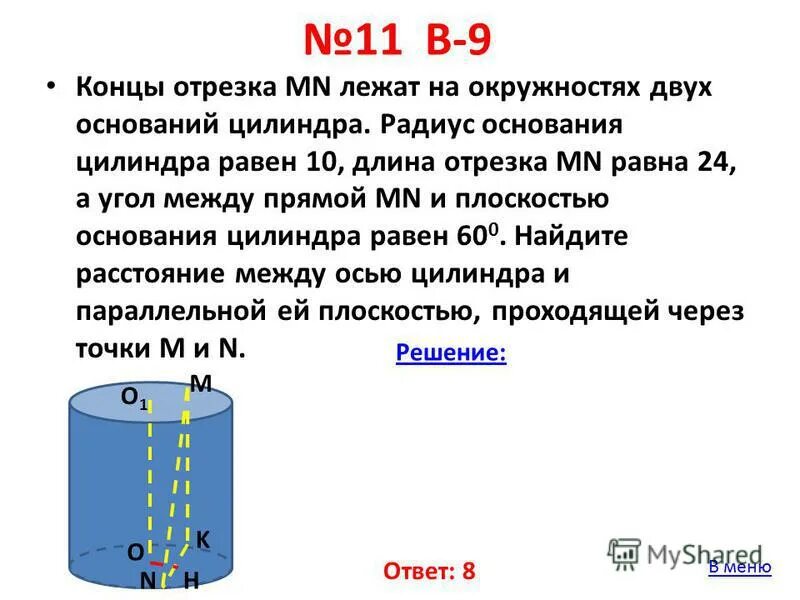 №11 В-9

• Концы отрезка MN лежат на окружностях двух оснований цилиндра. Радиус основания цилиндра равен 10, длина отрезка MN равна 24, а угол между прямой MN и плоскостью основания цилиндра равен $60^0$. Найдите расстояние между осью цилиндра и параллельной ей плоскостью, проходящей через точки M и N.

Решение:

$O_1$
M
O
K
N
H

Ответ: 8

MyShared

В меню